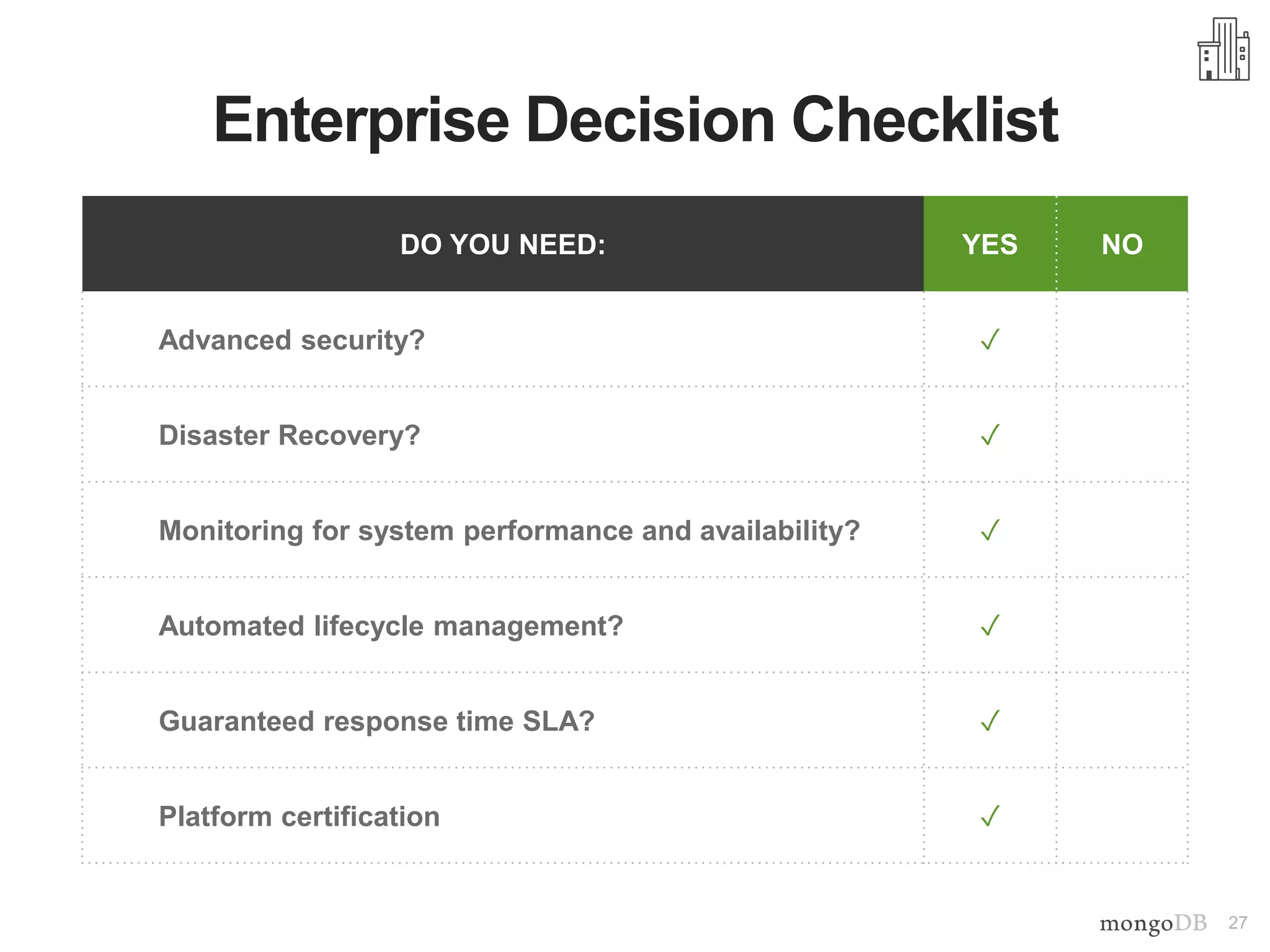 Enterprise Decision Checklist

| DO YOU NEED: | YES | NO |
|---|---|---|
| Advanced security? | ✓ | |
| Disaster Recovery? | ✓ | |
| Monitoring for system performance and availability? | ✓ | |
| Automated lifecycle management? | ✓ | |
| Guaranteed response time SLA? | ✓ | |
| Platform certification | ✓ | |

mongoDB 27